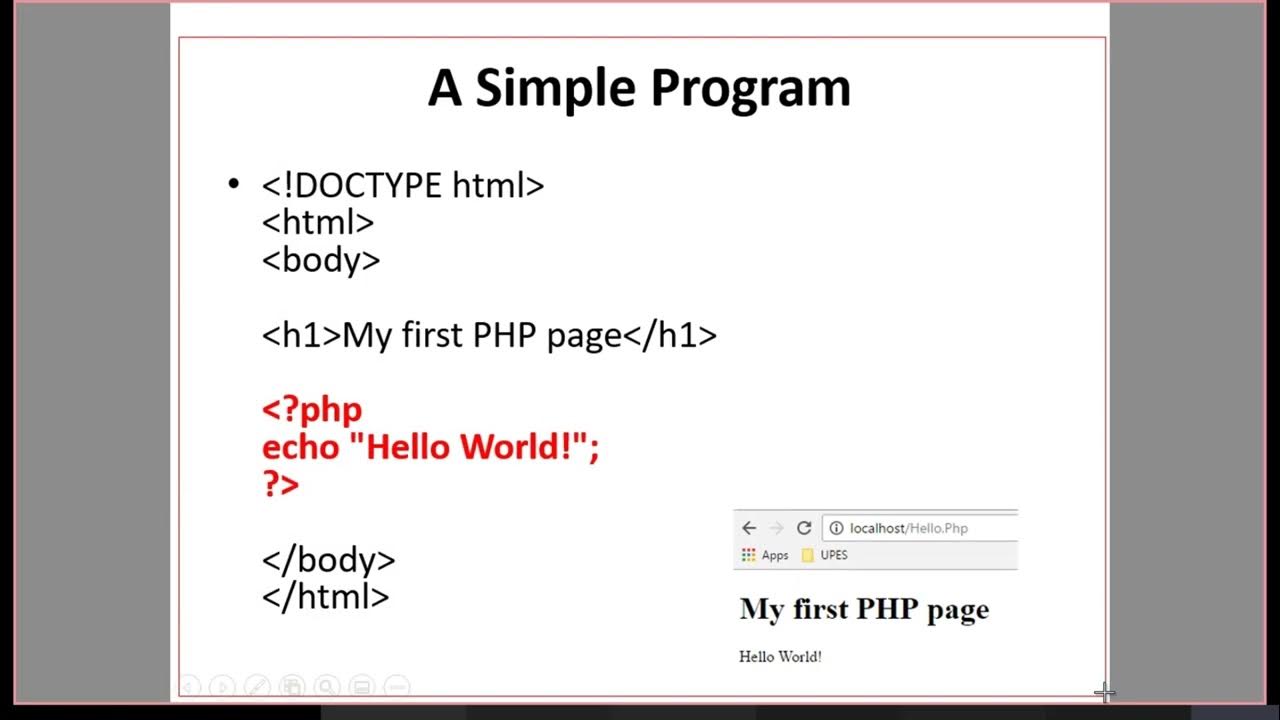 A Simple Program

• <!DOCTYPE html>
<html>
<body>

<h1>My first PHP page</h1>

<?php
echo "Hello World!";
?>

</body>
</html>

localhost/Hello.Php
Apps UPES

My first PHP page

Hello World!